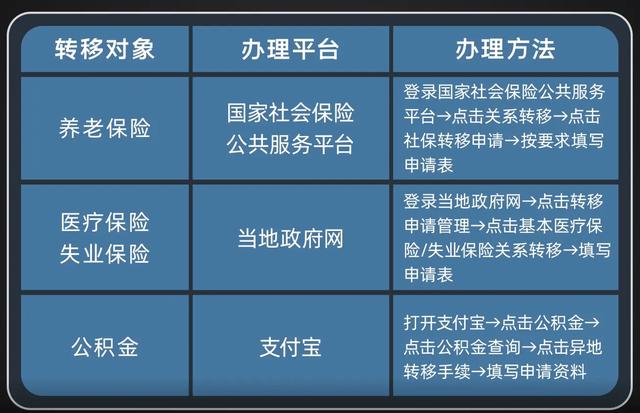 | 转移对象 | 办理平台 | 办理方法 |
|---|---|---|
| 养老保险 | 国家社会保险公共服务平台 | 登录国家社会保险公共服务平台→点击关系转移→点击社保转移申请→按要求填写申请表 |
| 医疗保险 失业保险 | 当地政府网 | 登录当地政府网→点击转移申请管理→点击基本医疗保险/失业保险关系转移→填写申请表 |
| 公积金 | 支付宝 | 打开支付宝→点击公积金→点击公积金查询→点击异地转移手续→填写申请资料 |